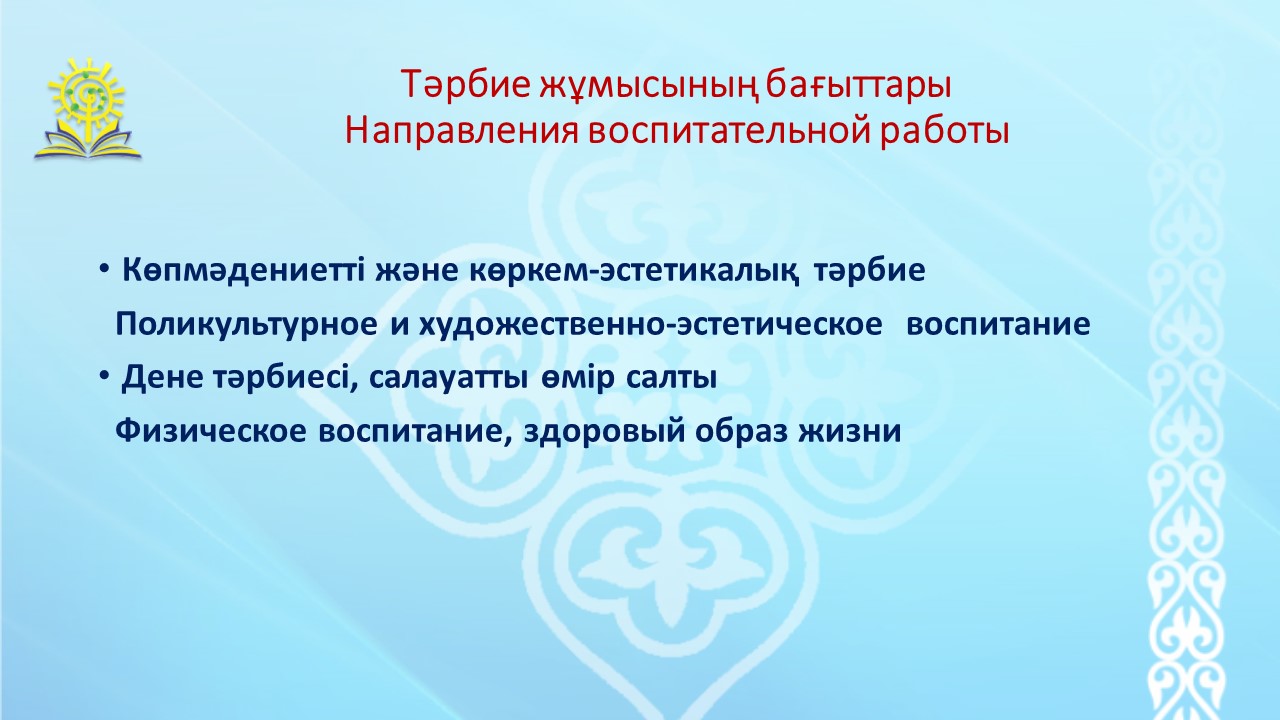 Тәрбие жұмысының бағыттары
Направления воспитательной работы

• Көпмәдениетті және көркем-эстетикалық тәрбие
Поликультурное и художественно-эстетическое воспитание
• Дене тәрбиесі, салауатты өмір салты
Физическое воспитание, здоровый образ жизни